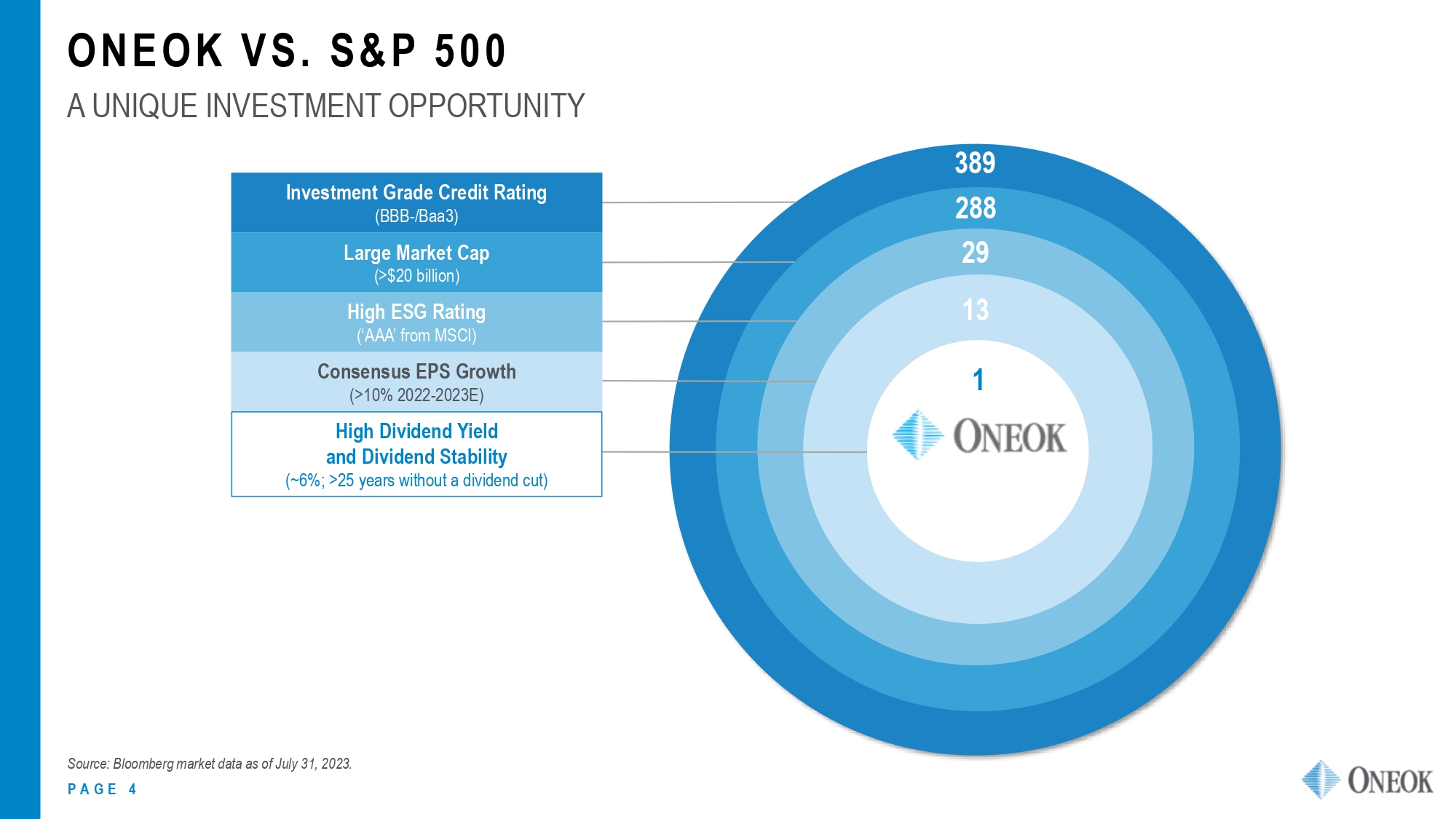 ONEOK VS. S&P 500

A UNIQUE INVESTMENT OPPORTUNITY

Investment Grade Credit Rating
(BBB-/Baa3)

Large Market Cap
(>$20 billion)

High ESG Rating
('AAA' from MSCI)

Consensus EPS Growth
(>10% 2022-2023E)

High Dividend Yield
and Dividend Stability
(~6%; >25 years without a dividend cut)

389

288

29

13

1

ONEOK

Source: Bloomberg market data as of July 31, 2023.

PAGE 4

ONEOK